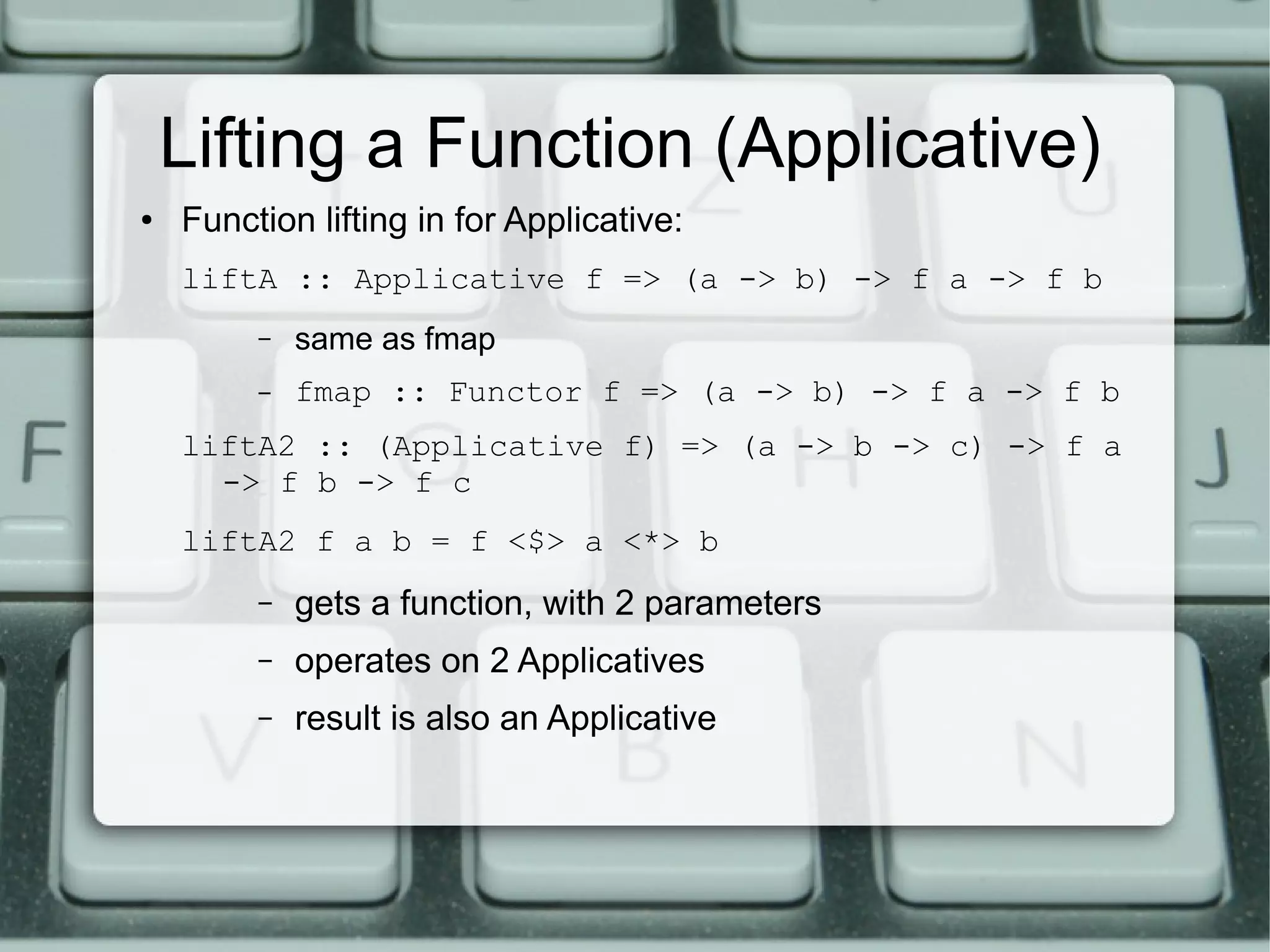 Lifting a Function (Applicative)

• Function lifting in for Applicative:

liftA :: Applicative f => (a -> b) -> f a -> f b

– same as fmap

– fmap :: Functor f => (a -> b) -> f a -> f b

liftA2 :: (Applicative f) => (a -> b -> c) -> f a -> f b -> f c

liftA2 f a b = f <$> a <*> b

– gets a function, with 2 parameters

– operates on 2 Applicatives

– result is also an Applicative